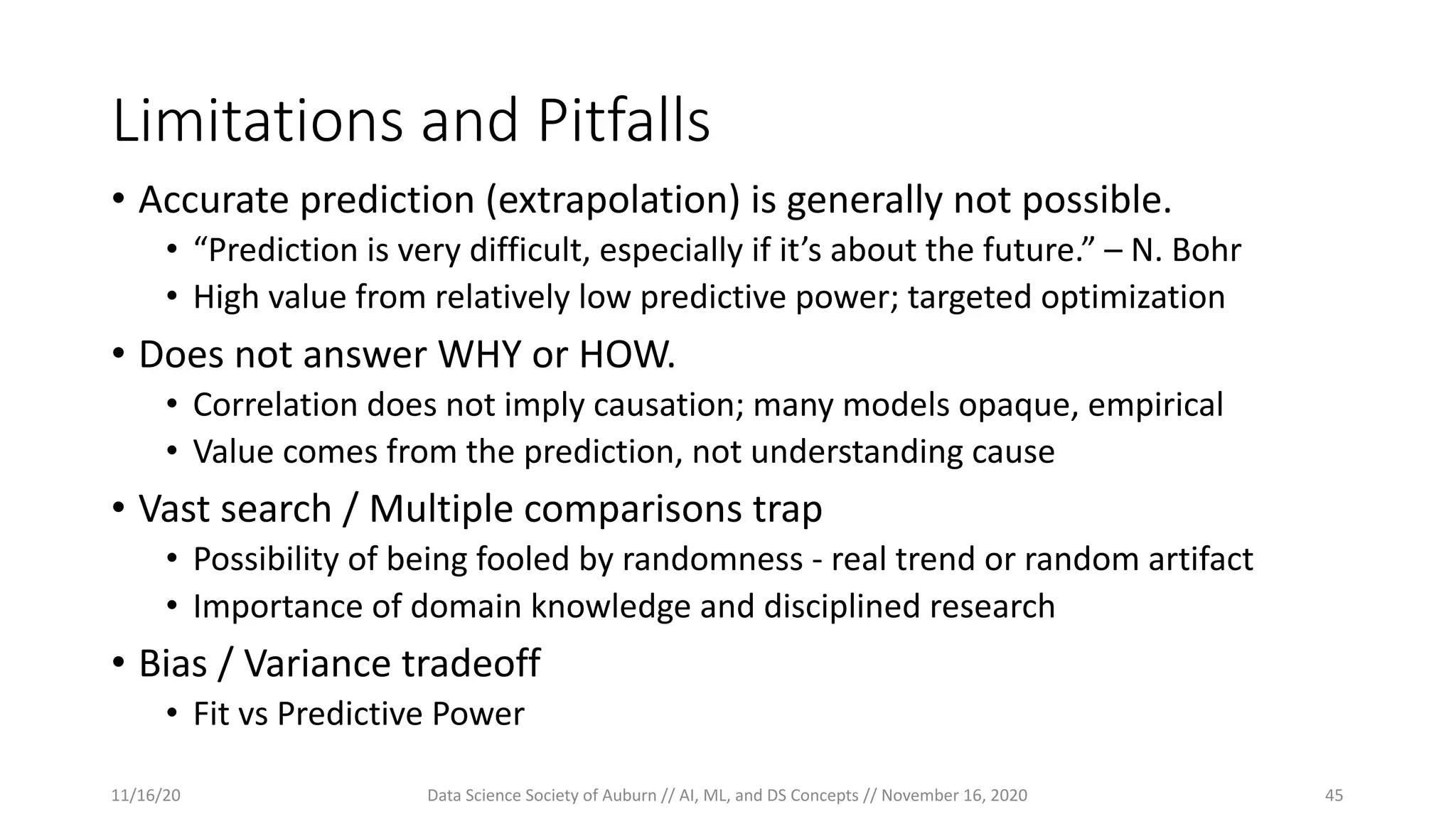 Limitations and Pitfalls

• Accurate prediction (extrapolation) is generally not possible.
  • “Prediction is very difficult, especially if it’s about the future.” – N. Bohr
  • High value from relatively low predictive power; targeted optimization
• Does not answer WHY or HOW.
  • Correlation does not imply causation; many models opaque, empirical
  • Value comes from the prediction, not understanding cause
• Vast search / Multiple comparisons trap
  • Possibility of being fooled by randomness - real trend or random artifact
  • Importance of domain knowledge and disciplined research
• Bias / Variance tradeoff
  • Fit vs Predictive Power

11/16/20

Data Science Society of Auburn // AI, ML, and DS Concepts // November 16, 2020

45